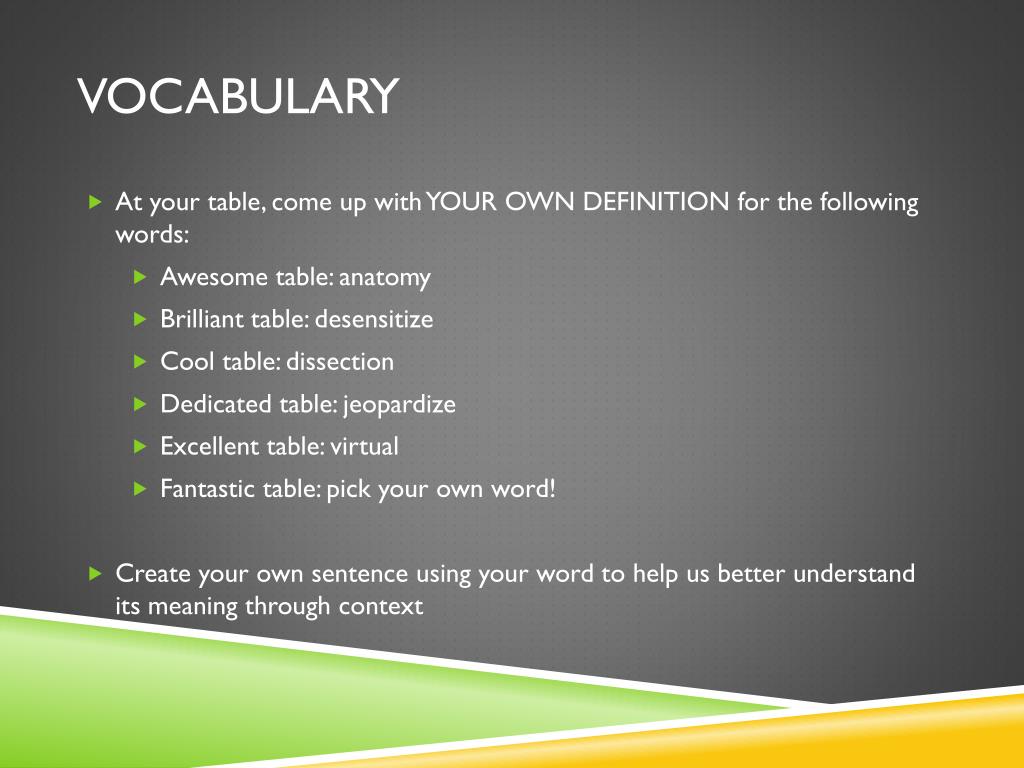 VOCABULARY

At your table, come up with YOUR OWN DEFINITION for the following words:

Awesome table: anatomy

Brilliant table: desensitize

Cool table: dissection

Dedicated table: jeopardize

Excellent table: virtual

Fantastic table: pick your own word!

Create your own sentence using your word to help us better understand its meaning through context